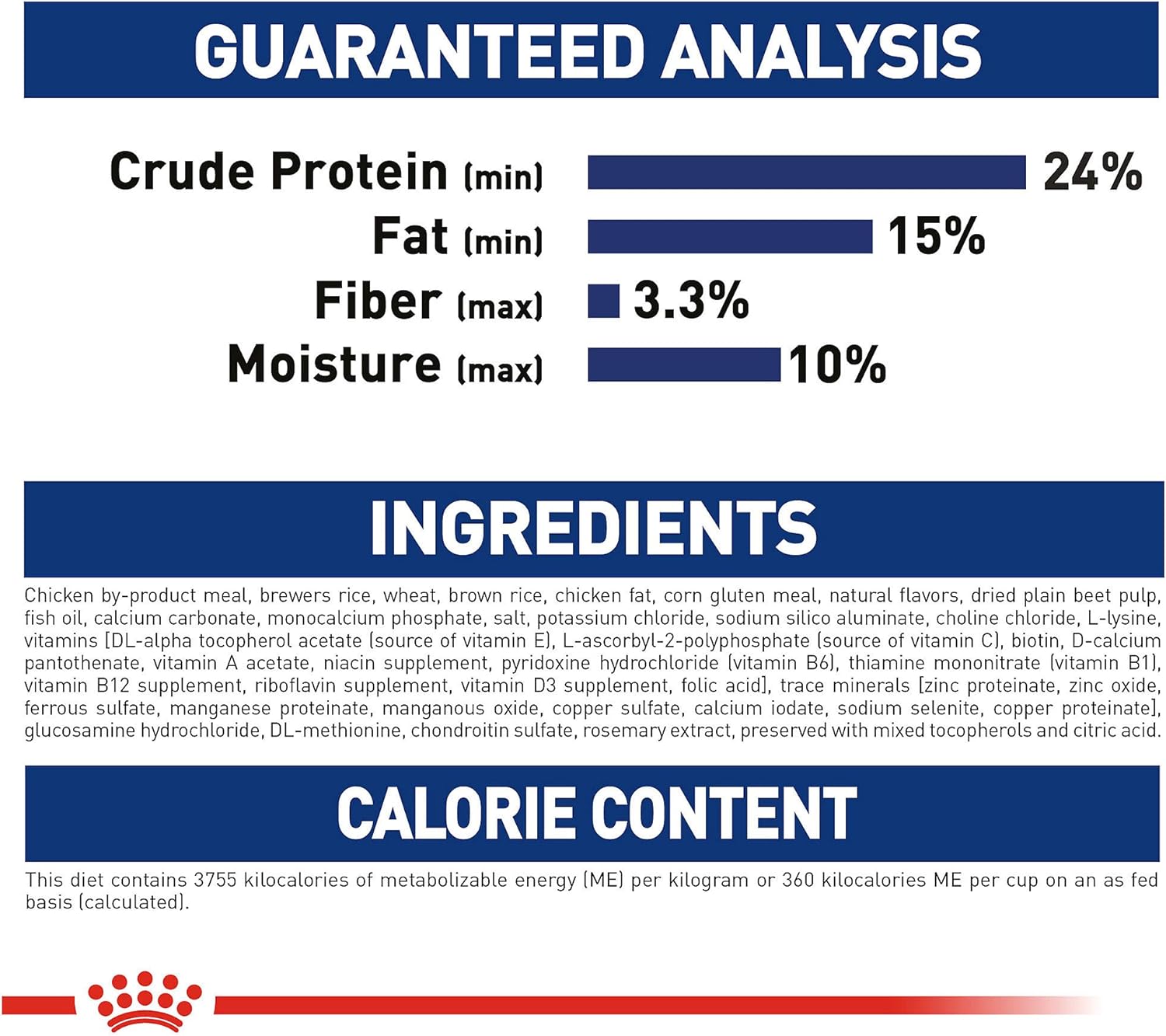 GUARANTEED ANALYSIS

Crude Protein (min) 24%
Fat (min) 15%
Fiber (max) 3.3%
Moisture (max) 10%

INGREDIENTS

Chicken by-product meal, brewers rice, wheat, brown rice, chicken fat, corn gluten meal, natural flavors, dried plain beet pulp, fish oil, calcium carbonate, monocalcium phosphate, salt, potassium chloride, sodium silico aluminate, choline chloride, L-lysine, vitamins [DL-alpha tocopherol acetate (source of vitamin E), L-ascorbyl-2-polyphosphate (source of vitamin C), biotin, D-calcium pantothenate, vitamin A acetate, niacin supplement, pyridoxine hydrochloride (vitamin B6), thiamine mononitrate (vitamin B1), vitamin B12 supplement, riboflavin supplement, vitamin D3 supplement, folic acid], trace minerals [zinc proteinate, zinc oxide, ferrous sulfate, manganese proteinate, manganous oxide, copper sulfate, calcium iodate, sodium selenite, copper proteinate], glucosamine hydrochloride, DL-methionine, chondroitin sulfate, rosemary extract, preserved with mixed tocopherols and citric acid.

CALORIE CONTENT

This diet contains 3755 kilocalories of metabolizable energy (ME) per kilogram or 360 kilocalories ME per cup on an as fed basis (calculated).